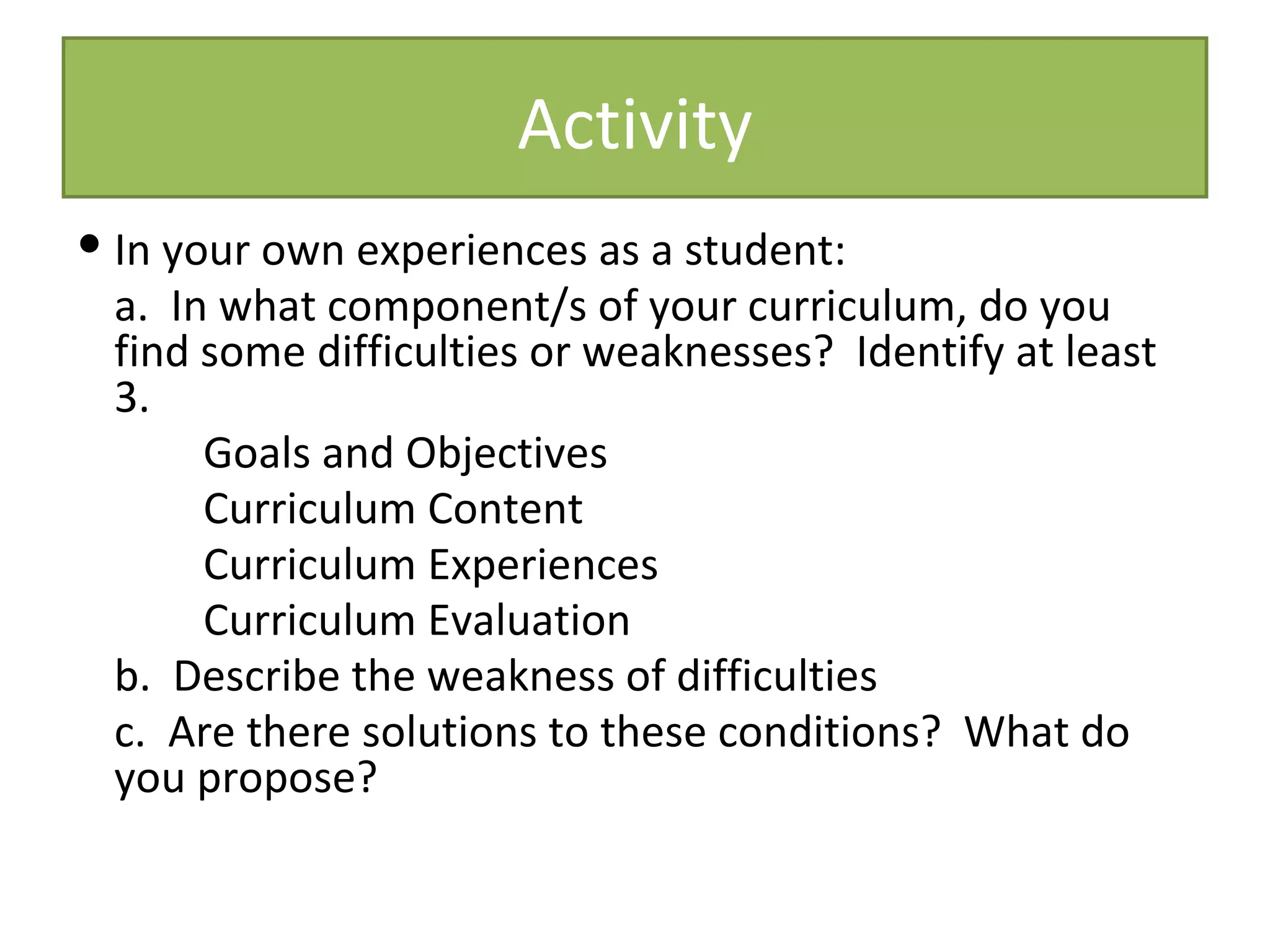 Activity

• In your own experiences as a student:

a. In what component/s of your curriculum, do you find some difficulties or weaknesses? Identify at least 3.

Goals and Objectives

Curriculum Content

Curriculum Experiences

Curriculum Evaluation

b. Describe the weakness of difficulties

c. Are there solutions to these conditions? What do you propose?